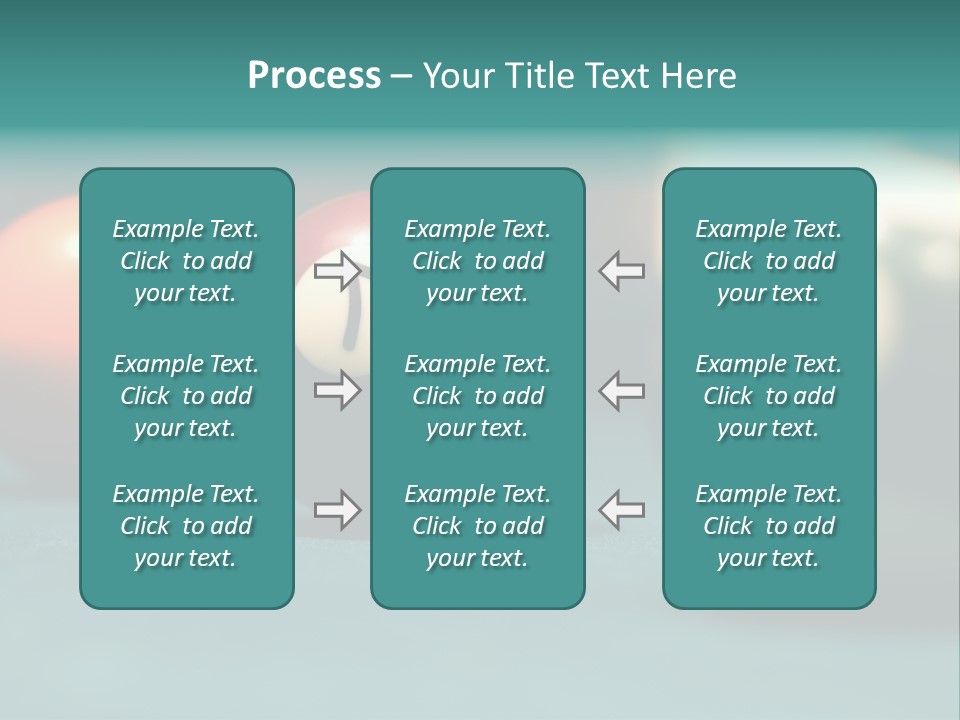 Process – Your Title Text Here

Example Text. Click to add your text.

Example Text. Click to add your text.

Example Text. Click to add your text.

Example Text. Click to add your text.

Example Text. Click to add your text.

Example Text. Click to add your text.

Example Text. Click to add your text.

Example Text. Click to add your text.

Example Text. Click to add your text.